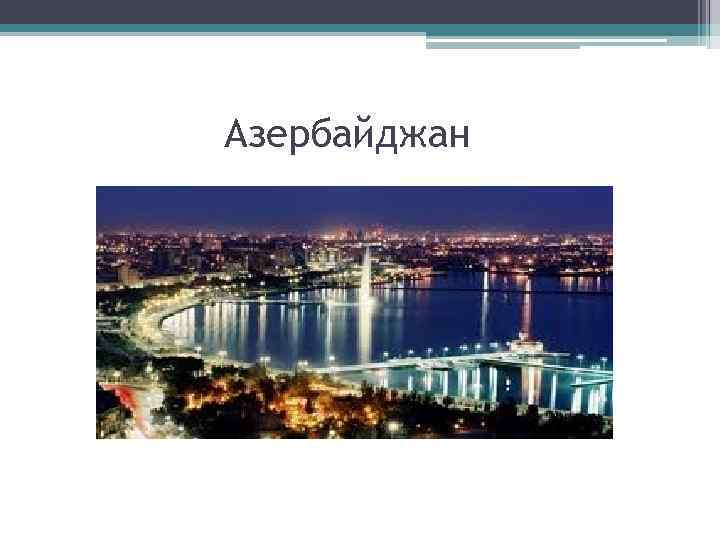 Азербайджан